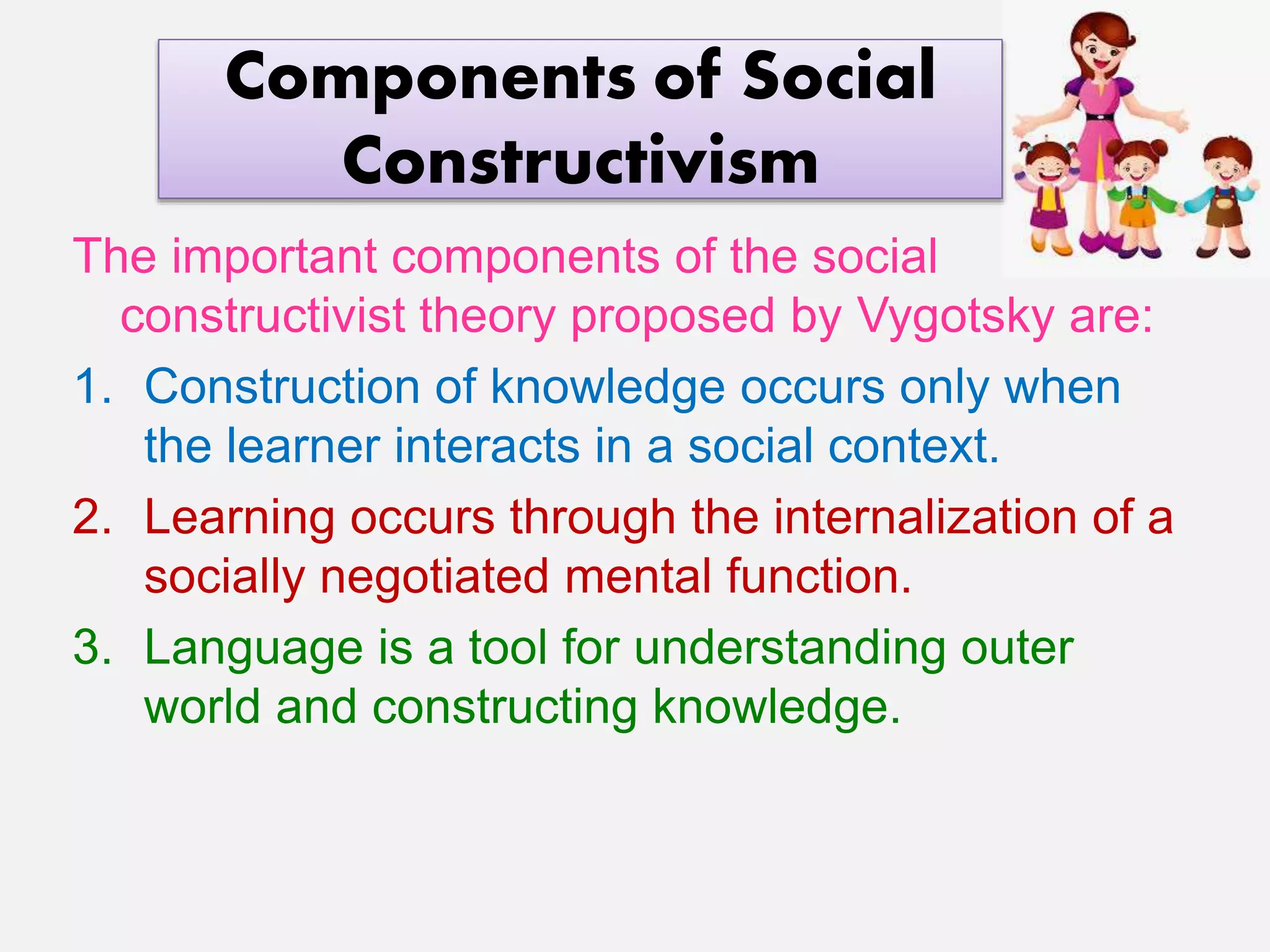 Components of Social Constructivism

The important components of the social constructivist theory proposed by Vygotsky are:

1. Construction of knowledge occurs only when the learner interacts in a social context.

2. Learning occurs through the internalization of a socially negotiated mental function.

3. Language is a tool for understanding outer world and constructing knowledge.